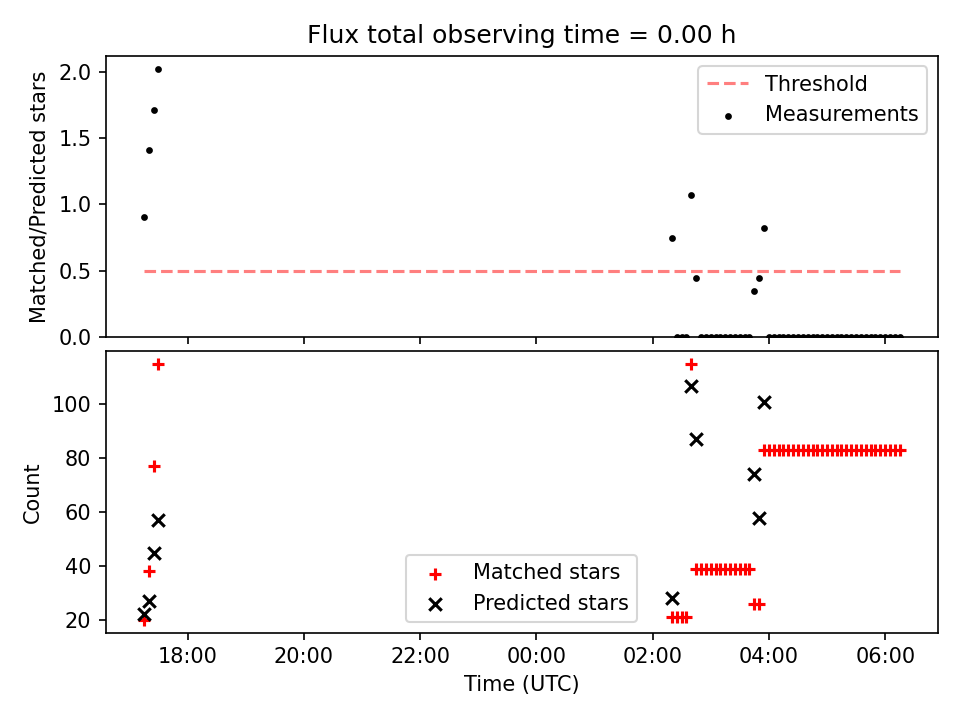 Flux total observing time = 0.00 h

Matched/Predicted stars

2.0
1.5
1.0
0.5
0.0

Threshold
Measurements

Count

100
80
60
40
20

Matched stars
Predicted stars

18:00
20:00
22:00
00:00
02:00
04:00
06:00

Time (UTC)